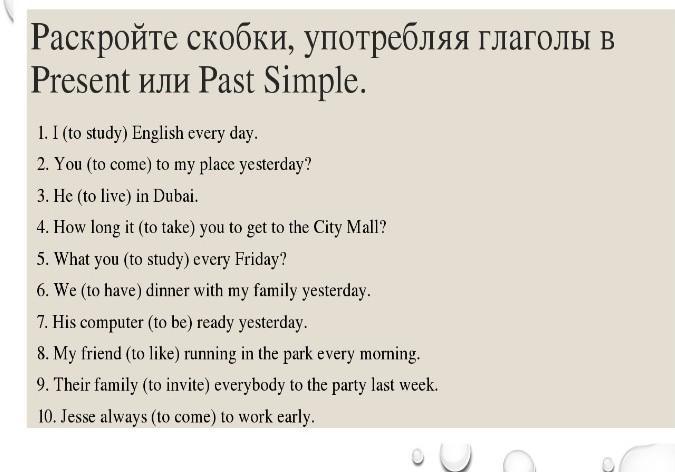 Раскройте скобки, употребляя глаголы в Present или Past Simple.

1. I (to study) English every day.
2. You (to come) to my place yesterday?
3. He (to live) in Dubai.
4. How long it (to take) you to get to the City Mall?
5. What you (to study) every Friday?
6. We (to have) dinner with my family yesterday.
7. His computer (to be) ready yesterday.
8. My friend (to like) running in the park every morning.
9. Their family (to invite) everybody to the party last week.
10. Jesse always (to come) to work early.